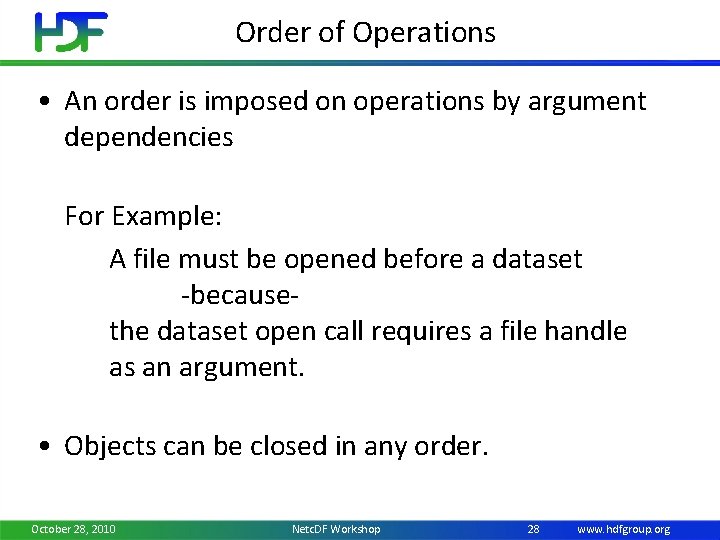 HDF

Order of Operations

• An order is imposed on operations by argument dependencies

For Example:

A file must be opened before a dataset
-because-
the dataset open call requires a file handle as an argument.

• Objects can be closed in any order.

October 28, 2010 NetcDF Workshop 28 www.hdfgroup.org